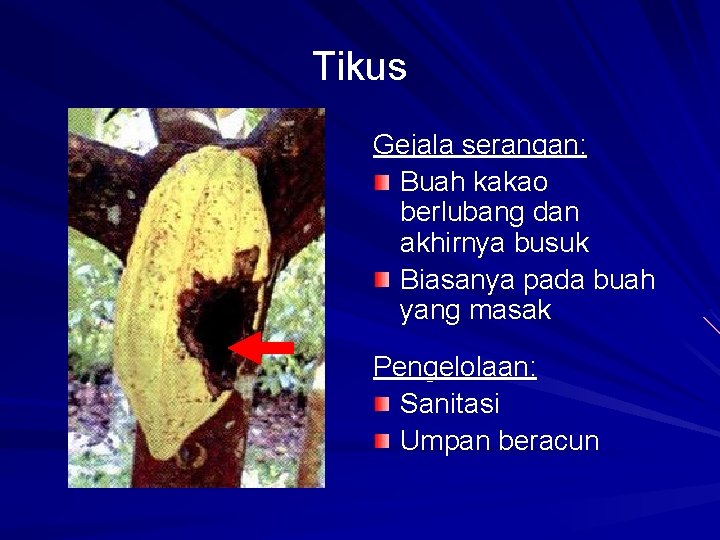 Tikus

Gejala serangan:

Buah kakao berlubang dan akhirnya busuk

Biasanya pada buah yang masak

Pengelolaan:

Sanitasi

Umpan beracun